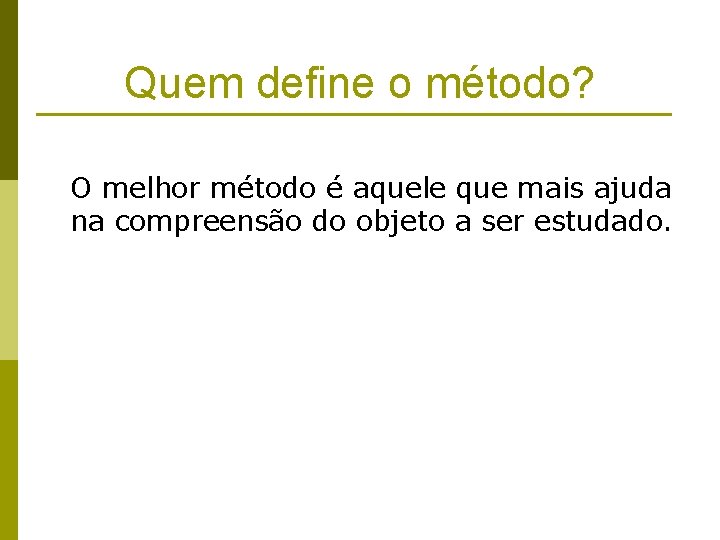 Quem define o método?

O melhor método é aquele que mais ajuda na compreensão do objeto a ser estudado.